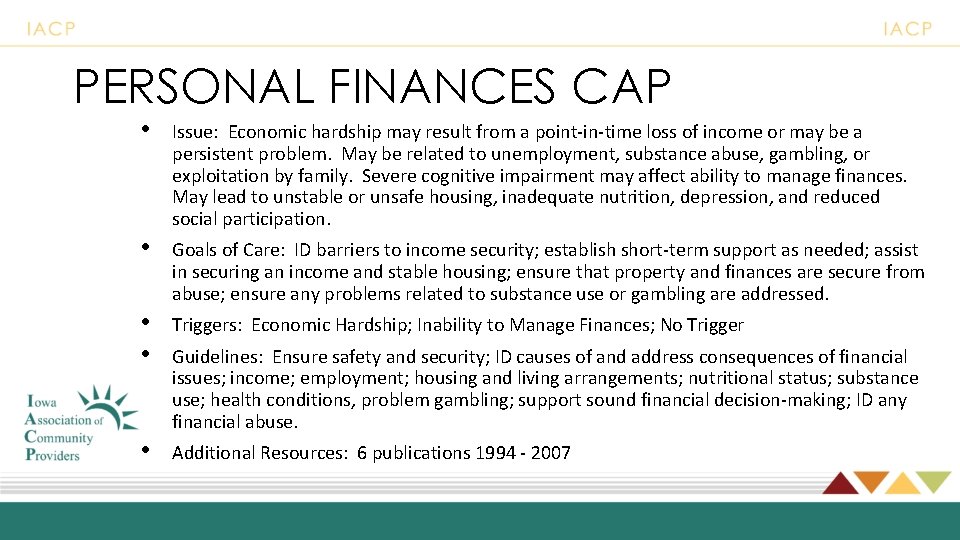 IACP IACP

PERSONAL FINANCES CAP

• Issue: Economic hardship may result from a point-in-time loss of income or may be a persistent problem. May be related to unemployment, substance abuse, gambling, or exploitation by family. Severe cognitive impairment may affect ability to manage finances. May lead to unstable or unsafe housing, inadequate nutrition, depression, and reduced social participation.

• Goals of Care: ID barriers to income security; establish short-term support as needed; assist in securing an income and stable housing; ensure that property and finances are secure from abuse; ensure any problems related to substance use or gambling are addressed.

• Triggers: Economic Hardship; Inability to Manage Finances; No Trigger

• Guidelines: Ensure safety and security; ID causes of and address consequences of financial issues; income; employment; housing and living arrangements; nutritional status; substance use; health conditions, problem gambling; support sound financial decision-making; ID any financial abuse.

• Additional Resources: 6 publications 1994 - 2007

Iowa Association of Community Providers